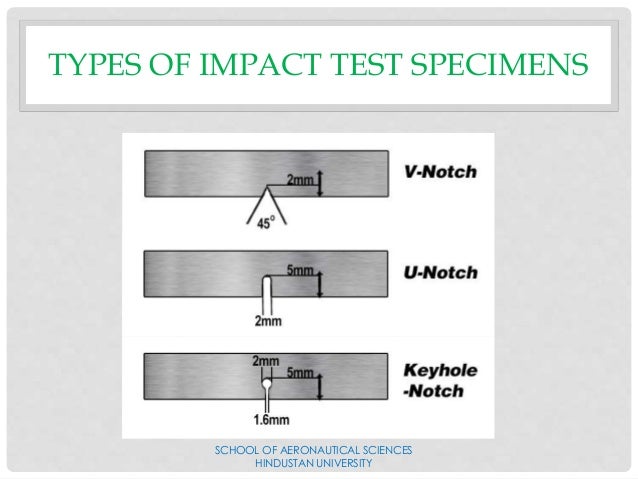 TYPES OF IMPACT TEST SPECIMENS

2mm
45°
V-Notch

5mm
2mm
U-Notch

2mm
5mm
1.6mm
Keyhole -Notch

SCHOOL OF AERONAUTICAL SCIENCES
HINDUSTAN UNIVERSITY